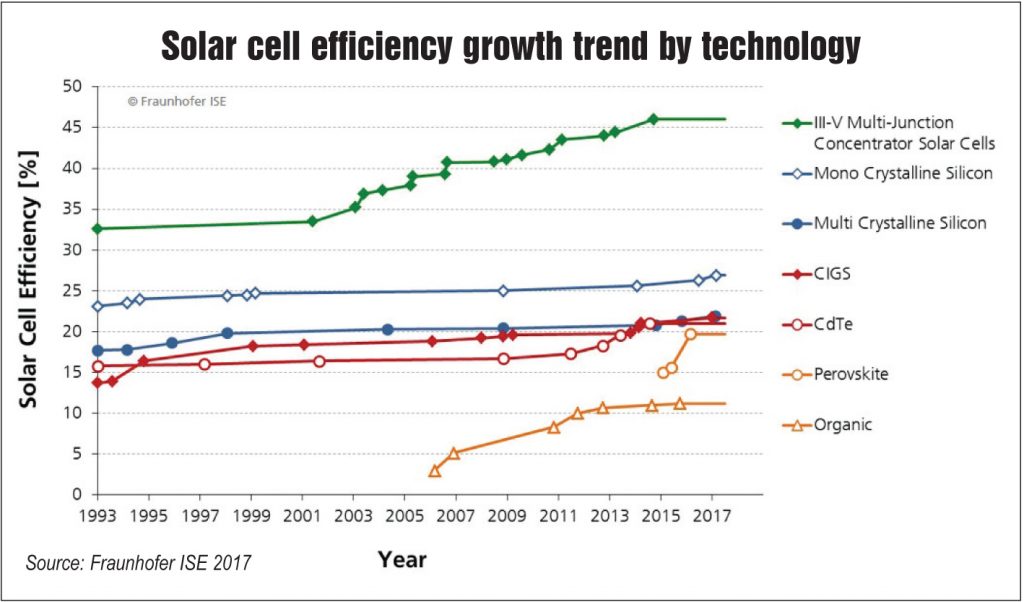 Solar cell efficiency growth trend by technology

© Fraunhofer ISE

Solar Cell Efficiency [%]

50
45
40
35
30
25
20
15
10
5
0

1993 1995 1997 1999 2001 2003 2005 2007 2009 2011 2013 2015 2017

Year

III-V Multi-Junction Concentrator Solar Cells
Mono Crystalline Silicon
Multi Crystalline Silicon
CIGS
CdTe
Perovskite
Organic

Source: Fraunhofer ISE 2017